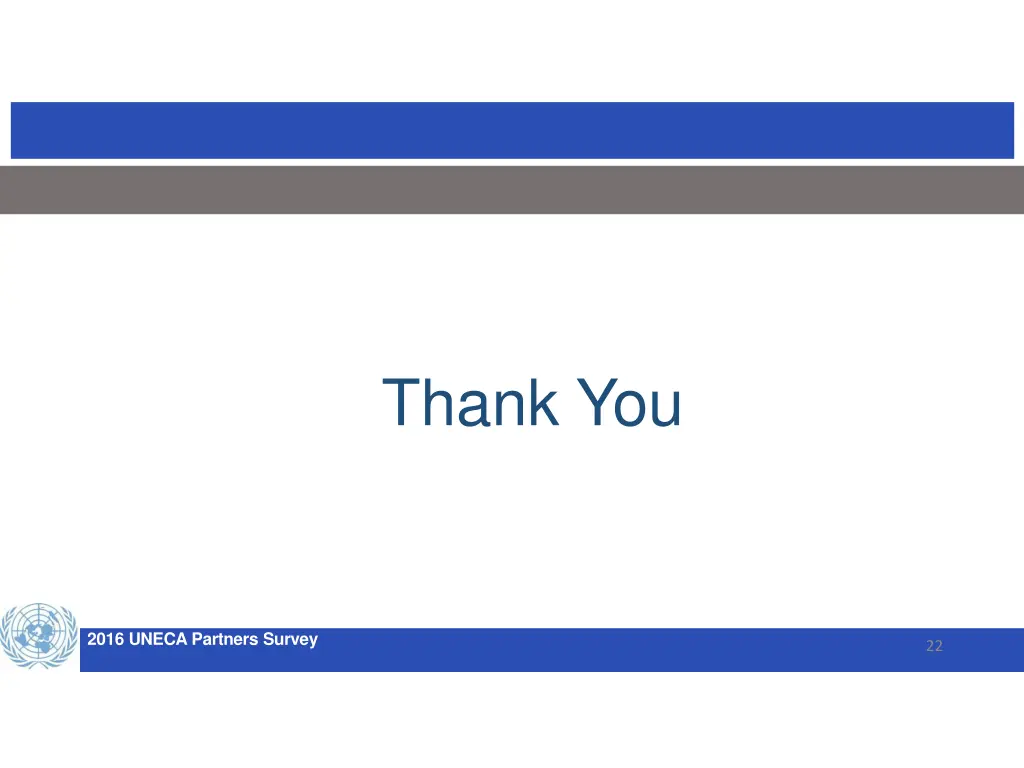 Thank You

2016 UNECA Partners Survey

22